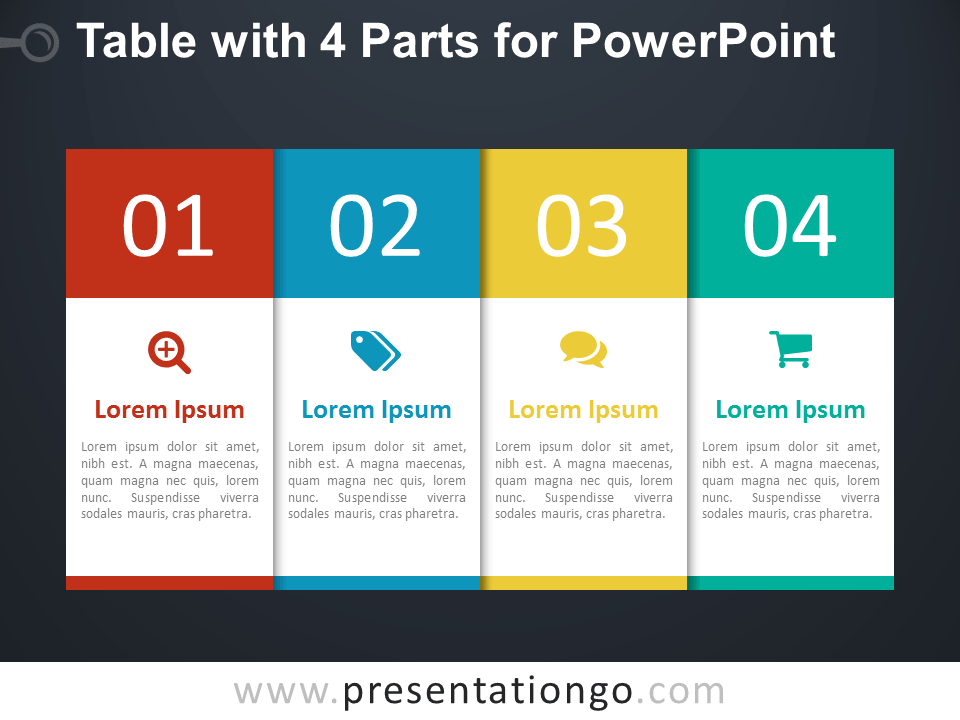 Table with 4 Parts for PowerPoint

01

Lorem Ipsum

Lorem ipsum dolor sit amet, nibh est. A magna maecenas, quam magna nec quis, lorem nunc. Suspendisse viverra sodales mauris, cras pharetra.

02

Lorem Ipsum

Lorem ipsum dolor sit amet, nibh est. A magna maecenas, quam magna nec quis, lorem nunc. Suspendisse viverra sodales mauris, cras pharetra.

03

Lorem Ipsum

Lorem ipsum dolor sit amet, nibh est. A magna maecenas, quam magna nec quis, lorem nunc. Suspendisse viverra sodales mauris, cras pharetra.

04

Lorem Ipsum

Lorem ipsum dolor sit amet, nibh est. A magna maecenas, quam magna nec quis, lorem nunc. Suspendisse viverra sodales mauris, cras pharetra.

www.presentationgo.com